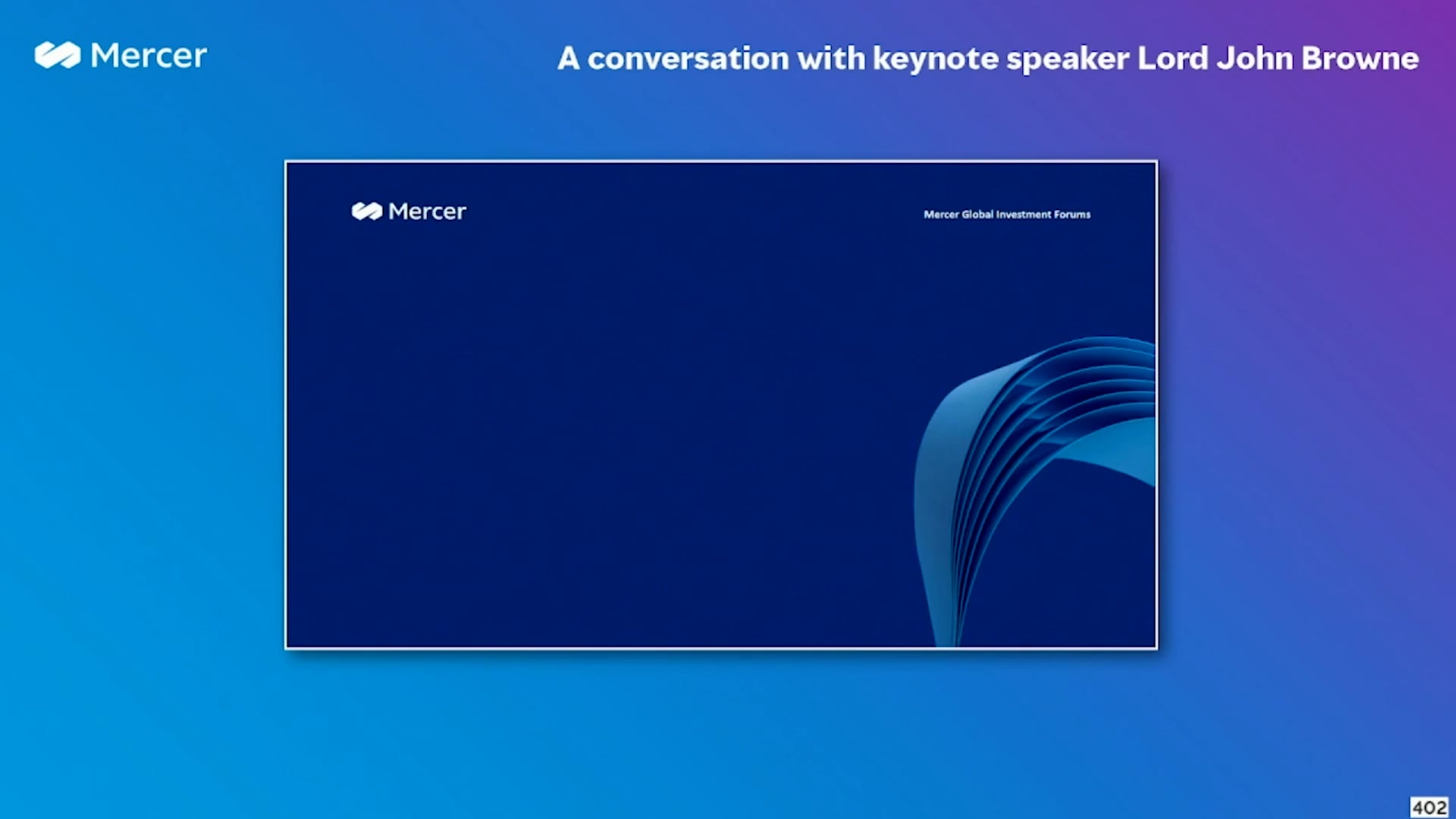 Mercer

A conversation with keynote speaker Lord John Browne

Mercer

Mercer Global Investment Forums

402